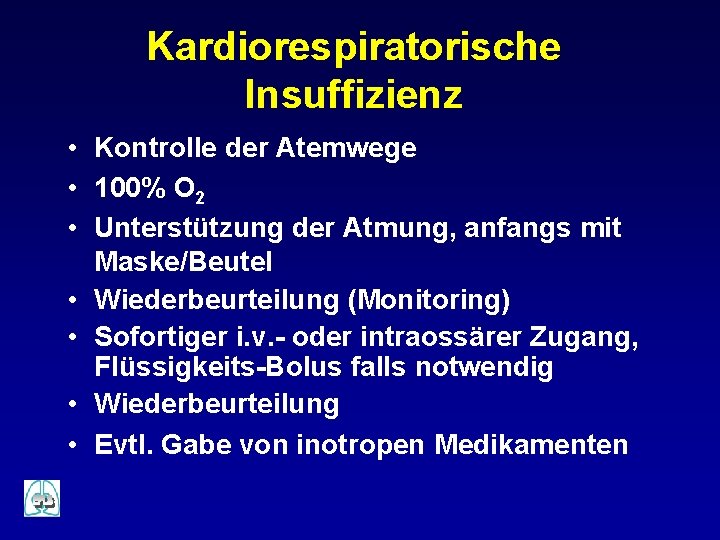 Kardiorespiratorische Insuffizienz

• Kontrolle der Atemwege
• 100% $O_2$
• Unterstützung der Atmung, anfangs mit Maske/Beutel
• Wiederbeurteilung (Monitoring)
• Sofortiger i.v.- oder intraossärer Zugang, Flüssigkeits-Bolus falls notwendig
• Wiederbeurteilung
• Evtl. Gabe von inotropen Medikamenten